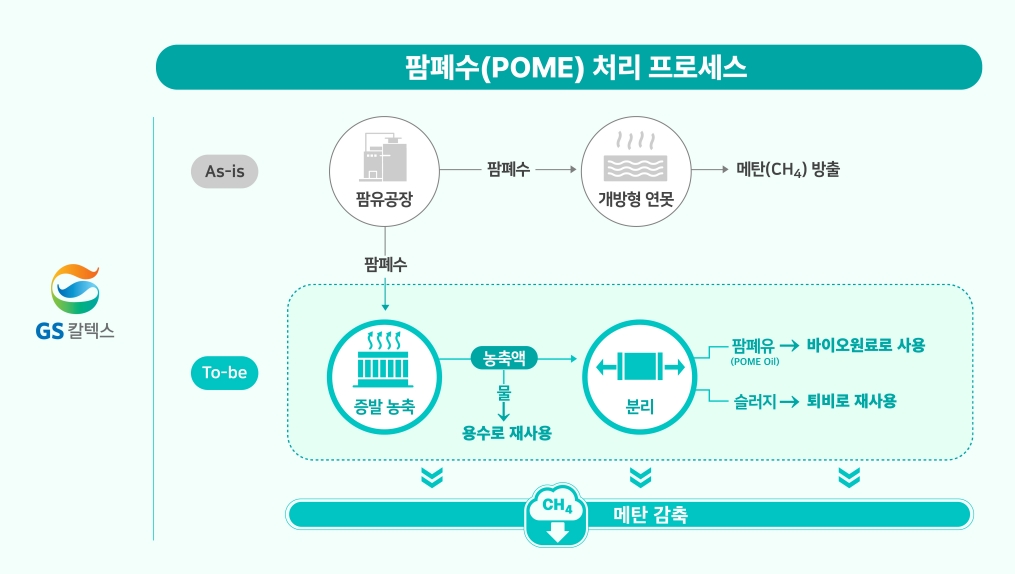 팜폐수(POME) 처리 프로세스

GS 칼텍스

As-is

팜유공장

팜폐수

개방형 연못

메탄($CH_4$) 방출

팜폐수

To-be

증발 농축

농축액

물

용수로 재사용

분리

팜폐유 (POME Oil) → 바이오원료로 사용

슬러지 → 퇴비로 재사용

$CH_4$

메탄 감축